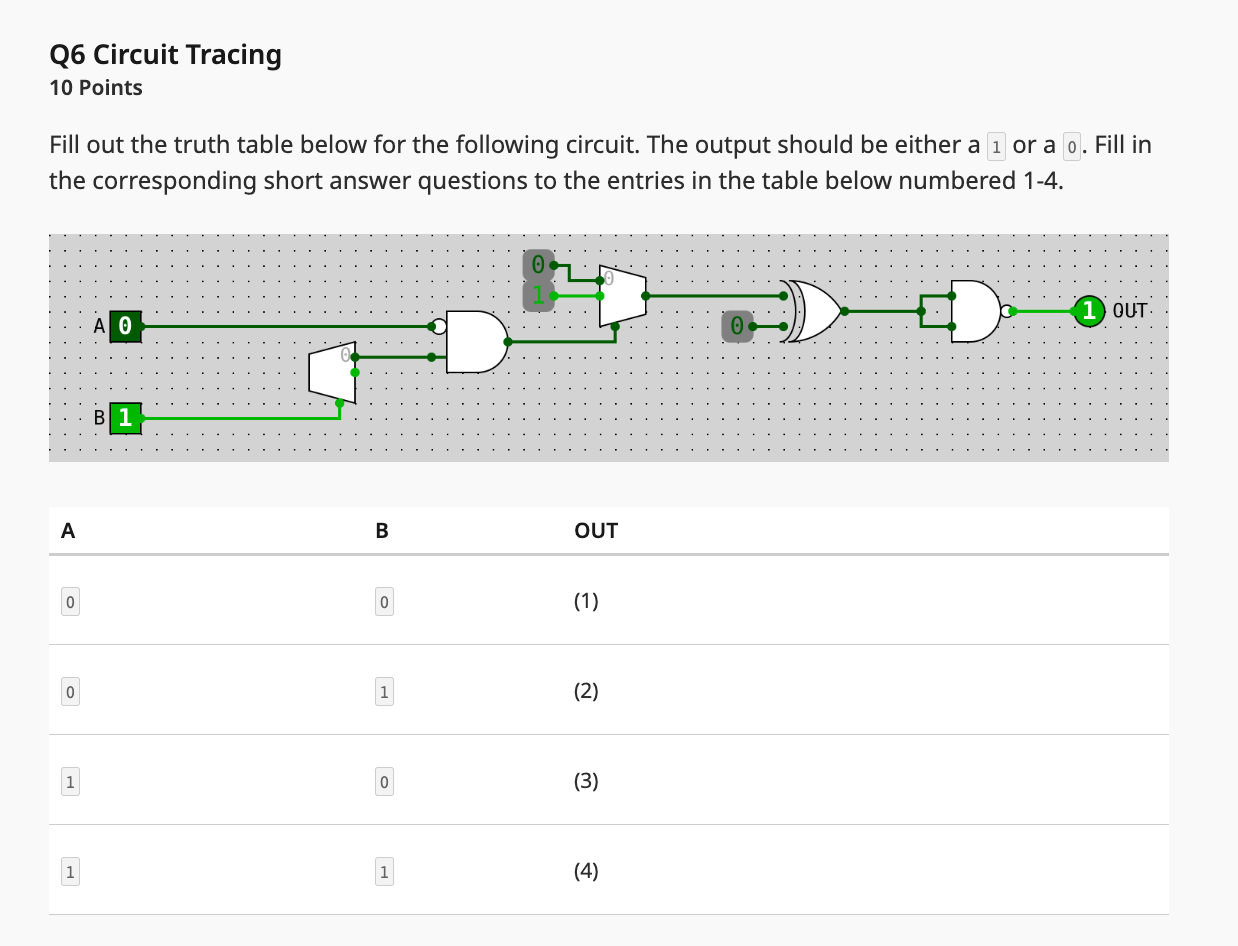 Q6 Circuit Tracing
10 Points

Fill out the truth table below for the following circuit. The output should be either a 1 or a 0. Fill in the corresponding short answer questions to the entries in the table below numbered 1-4.

0
1
0
A 0
0
0
1 OUT
B 1

| A | B | OUT |
|---|---|---|
| 0 | 0 | (1) |
| 0 | 1 | (2) |
| 1 | 0 | (3) |
| 1 | 1 | (4) |